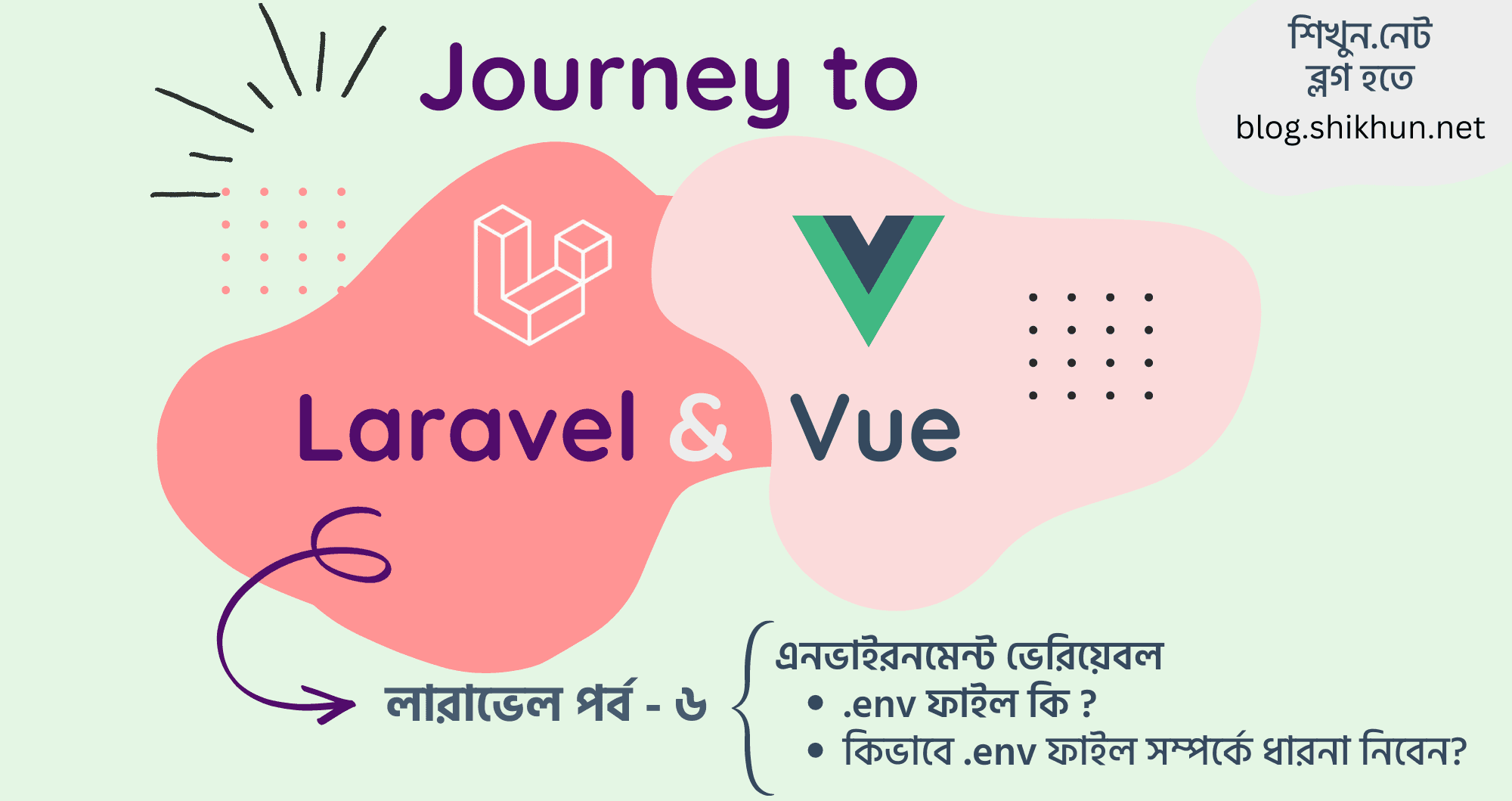 Journey to

শিখুন.নেট
ব্লগ হতে
blog.shikhun.net

Laravel & Vue

লারাভেল পর্ব - ৬

এনভাইরনমেন্ট ভেরিয়েবল
• .env ফাইল কি ?
• কিভাবে .env ফাইল সম্পর্কে ধারনা নিবেন?